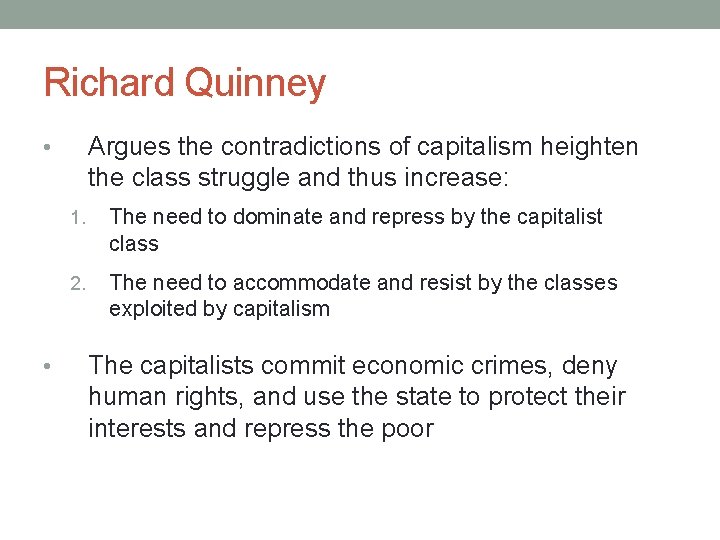 Richard Quinney

• Argues the contradictions of capitalism heighten the class struggle and thus increase:

1. The need to dominate and repress by the capitalist class

2. The need to accommodate and resist by the classes exploited by capitalism

• The capitalists commit economic crimes, deny human rights, and use the state to protect their interests and repress the poor